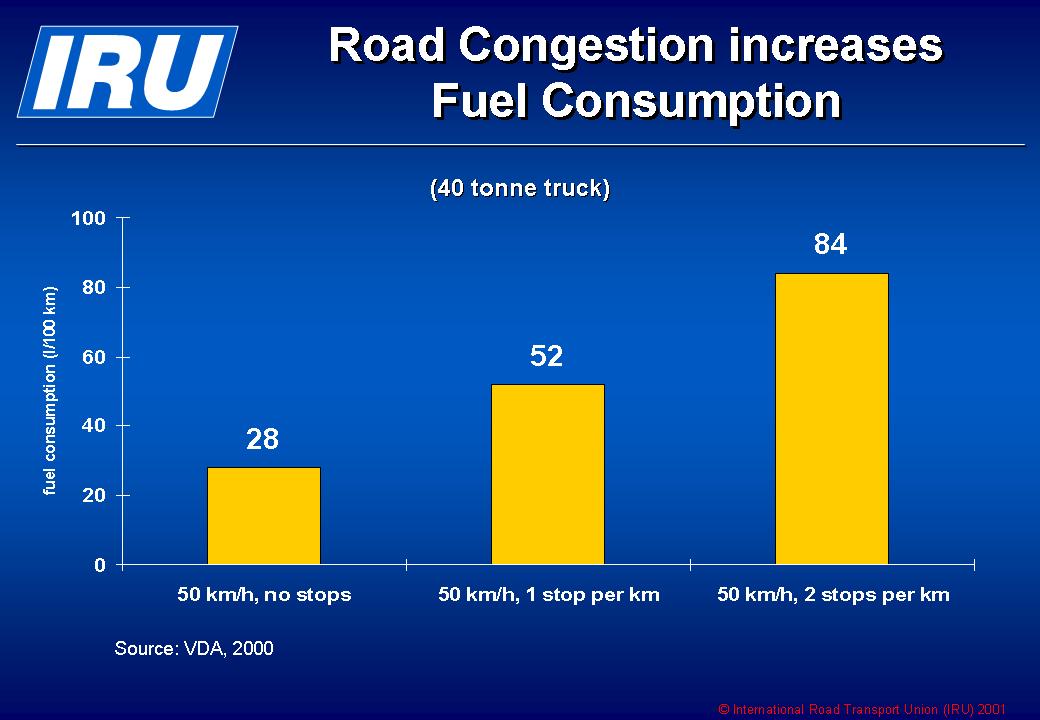 IRU

Road Congestion increases Fuel Consumption

(40 tonne truck)

fuel consumption (l/100 km)

100
80
60
40
20
0

28
52
84

50 km/h, no stops
50 km/h, 1 stop per km
50 km/h, 2 stops per km

Source: VDA, 2000

© International Road Transport Union (IRU) 2001